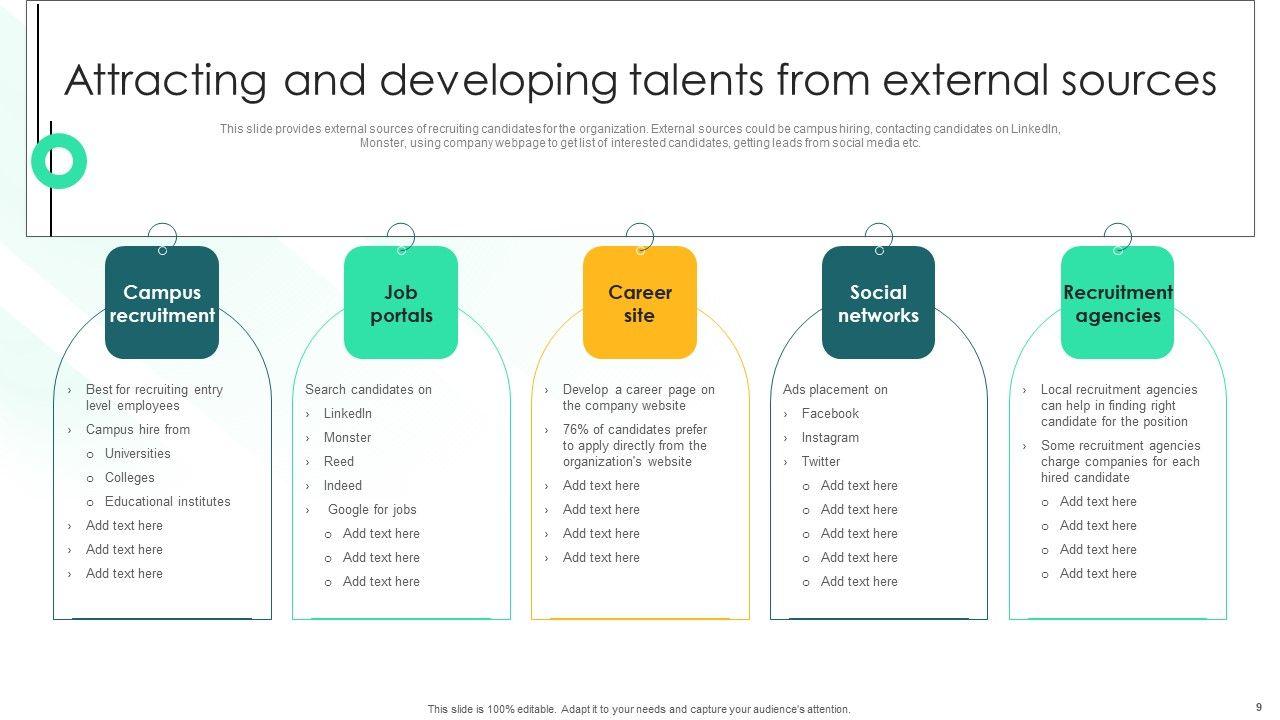 Attracting and developing talents from external sources

This slide provides external sources of recruiting candidates for the organization. External sources could be campus hiring, contacting candidates on LinkedIn, Monster, using company webpage to get list of interested candidates, getting leads from social media etc.

Campus recruitment

› Best for recruiting entry level employees
› Campus hire from
o Universities
o Colleges
o Educational institutes
› Add text here
› Add text here
› Add text here

Job portals

Search candidates on
› LinkedIn
› Monster
› Reed
› Indeed
› Google for jobs
o Add text here
o Add text here
o Add text here

Career site

› Develop a career page on the company website
› 76% of candidates prefer to apply directly from the organization's website
› Add text here
› Add text here
› Add text here
› Add text here

Social networks

Ads placement on
› Facebook
› Instagram
› Twitter
o Add text here
o Add text here
o Add text here
o Add text here
o Add text here

Recruitment agencies

› Local recruitment agencies can help in finding right candidate for the position
› Some recruitment agencies charge companies for each hired candidate
o Add text here
o Add text here
o Add text here
o Add text here

This slide is 100% editable. Adapt it to your needs and capture your audience's attention.

9